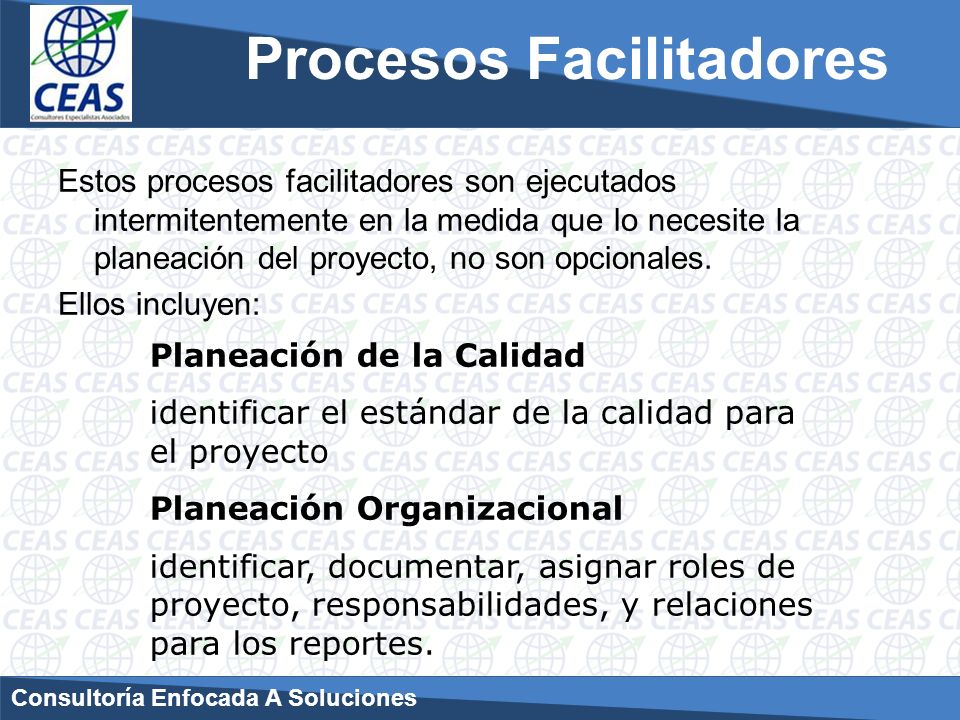 CEAS
Consultores Especialistas Asociados

Procesos Facilitadores

Estos procesos facilitadores son ejecutados intermitentemente en la medida que lo necesite la planeación del proyecto, no son opcionales.

Ellos incluyen:

Planeación de la Calidad

identificar el estándar de la calidad para el proyecto

Planeación Organizacional

identificar, documentar, asignar roles de proyecto, responsabilidades, y relaciones para los reportes.

Consultoría Enfocada A Soluciones